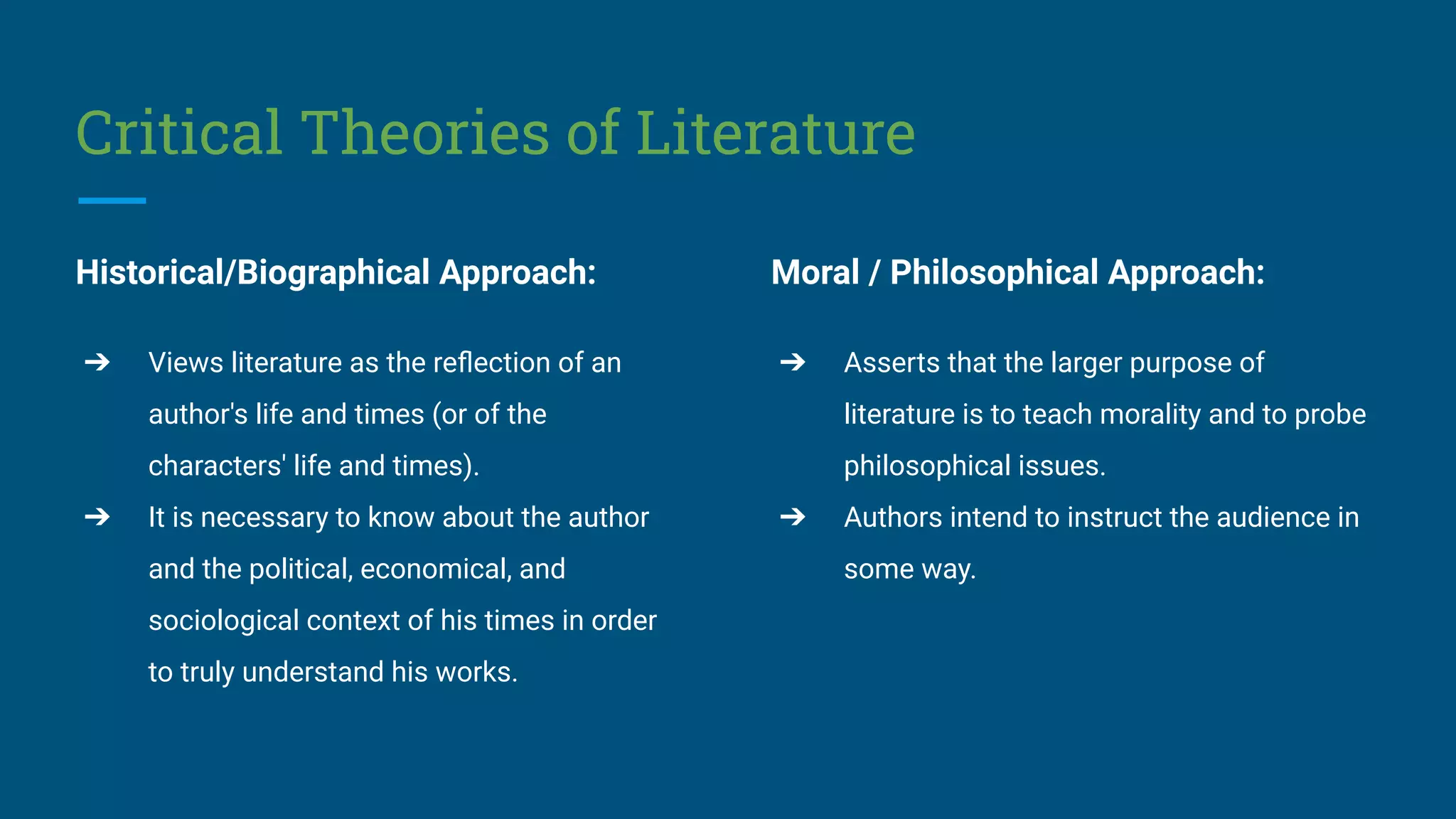 Critical Theories of Literature

Historical/Biographical Approach:

➔ Views literature as the reflection of an author's life and times (or of the characters' life and times).

➔ It is necessary to know about the author and the political, economical, and sociological context of his times in order to truly understand his works.

Moral / Philosophical Approach:

➔ Asserts that the larger purpose of literature is to teach morality and to probe philosophical issues.

➔ Authors intend to instruct the audience in some way.